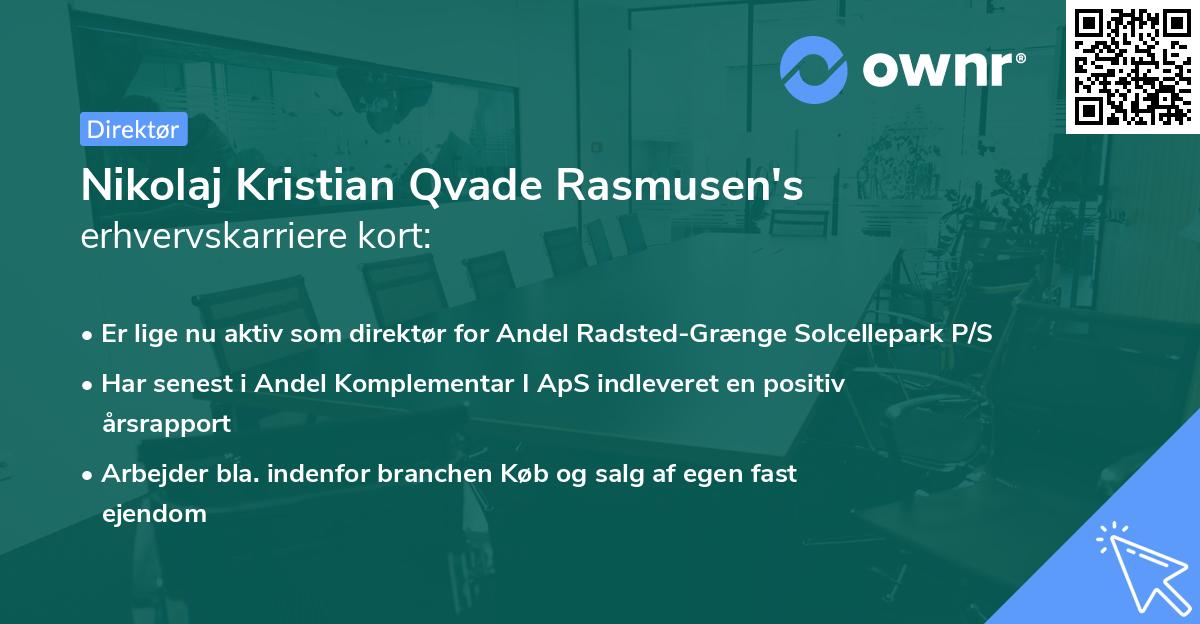 ownr®

Direktør

Nikolaj Kristian Qvade Rasmusen's
erhvervskarriere kort:

• Er lige nu aktiv som direktør for Andel Radsted-Grænge Solcellepark P/S

• Har senest i Andel Komplementar I ApS indleveret en positiv årsrapport

• Arbejder bla. indenfor branchen Køb og salg af egen fast ejendom